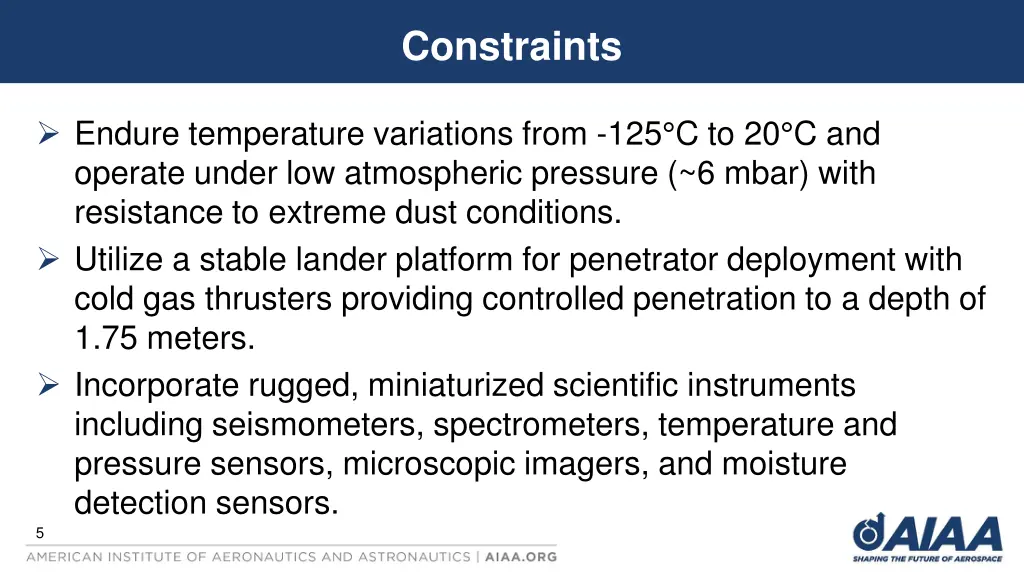 Constraints

➢ Endure temperature variations from -125°C to 20°C and operate under low atmospheric pressure (~6 mbar) with resistance to extreme dust conditions.

➢ Utilize a stable lander platform for penetrator deployment with cold gas thrusters providing controlled penetration to a depth of 1.75 meters.

➢ Incorporate rugged, miniaturized scientific instruments including seismometers, spectrometers, temperature and pressure sensors, microscopic imagers, and moisture detection sensors.

5

AMERICAN INSTITUTE OF AERONAUTICS AND ASTRONAUTICS | AIAA.ORG

AIAA
SHAPING THE FUTURE OF AEROSPACE